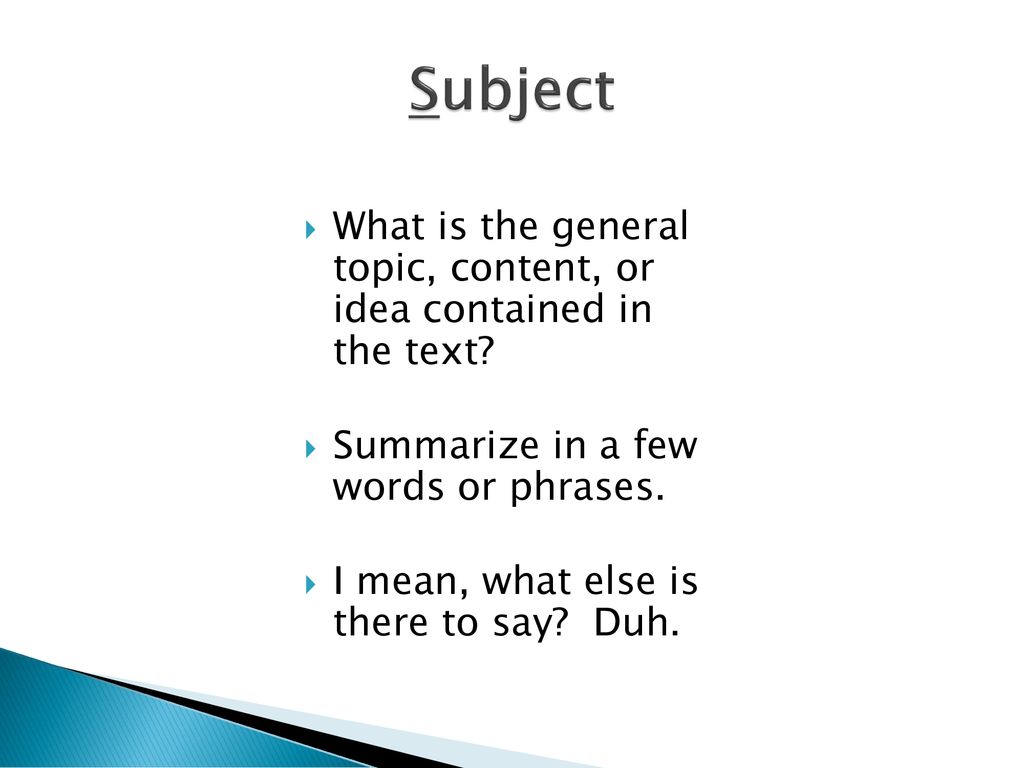 Subject

What is the general topic, content, or idea contained in the text?

Summarize in a few words or phrases.

I mean, what else is there to say? Duh.